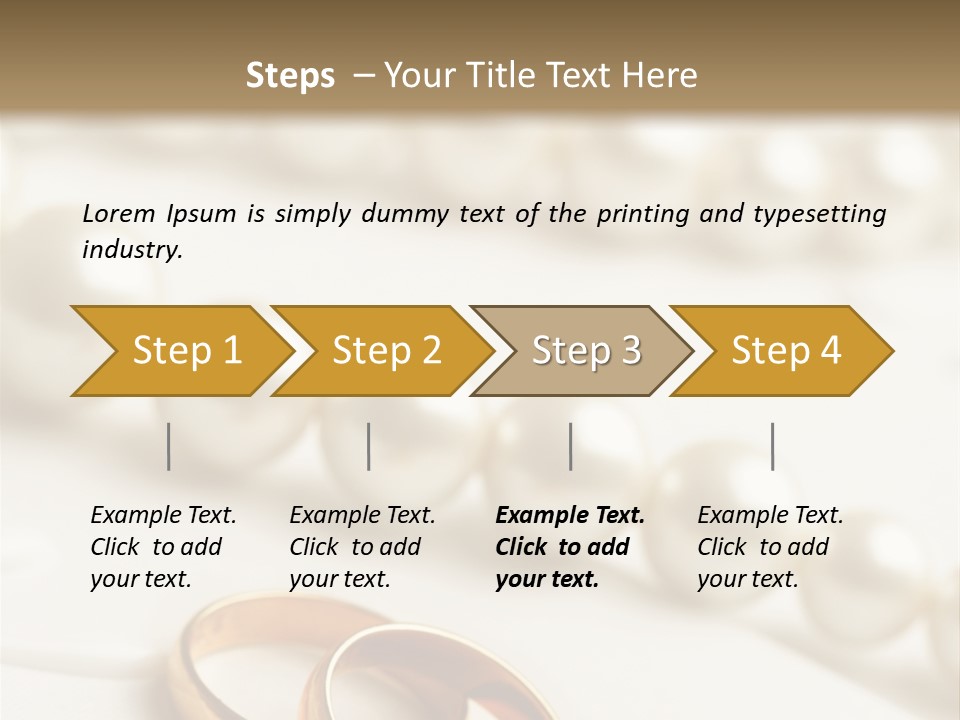 Steps – Your Title Text Here

Lorem Ipsum is simply dummy text of the printing and typesetting industry.

Step 1

Step 2

Step 3

Step 4

Example Text. Click to add your text.

Example Text. Click to add your text.

Example Text. Click to add your text.

Example Text. Click to add your text.